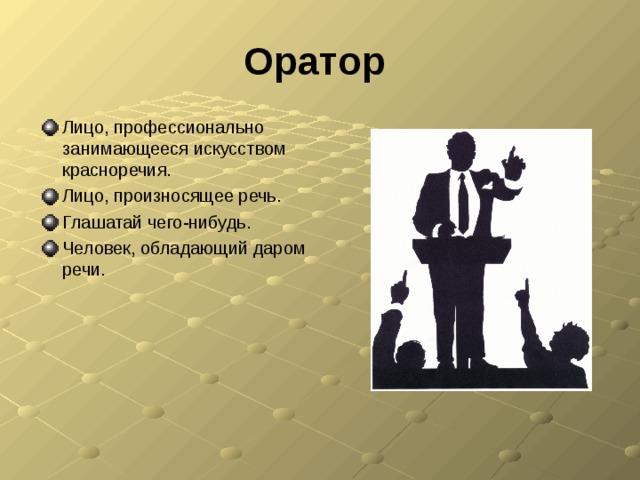 Оратор

Лицо, профессионально занимающееся искусством красноречия.

Лицо, произносящее речь.

Глашатай чего-нибудь.

Человек, обладающий даром речи.